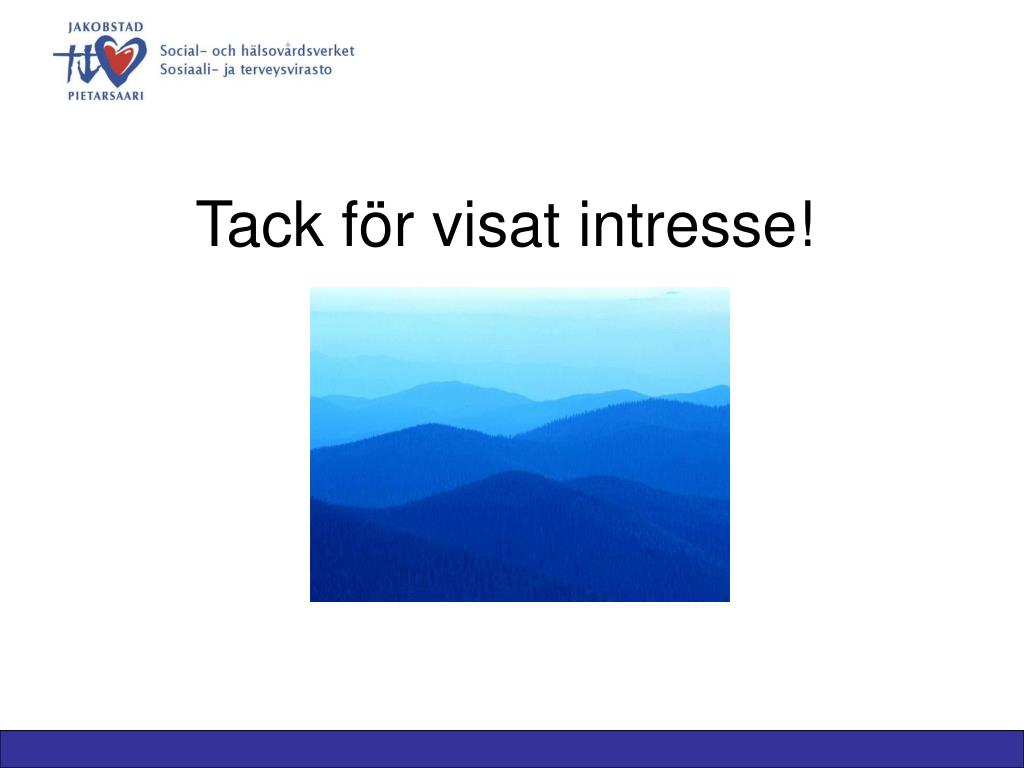 JAKOBSTAD
PIETARSAARI
Social- och hälsovårdsverket
Sosiaali- ja terveysvirasto

Tack för visat intresse!